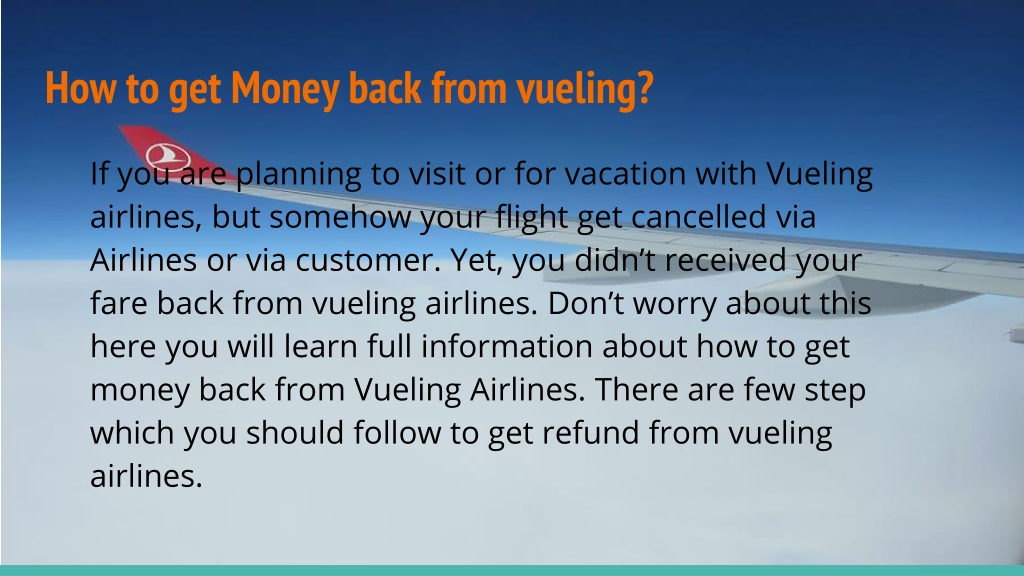 How to get Money back from vueling?

If you are planning to visit or for vacation with Vueling airlines, but somehow your flight get cancelled via Airlines or via customer. Yet, you didn’t received your fare back from vueling airlines. Don’t worry about this here you will learn full information about how to get money back from Vueling Airlines. There are few step which you should follow to get refund from vueling airlines.